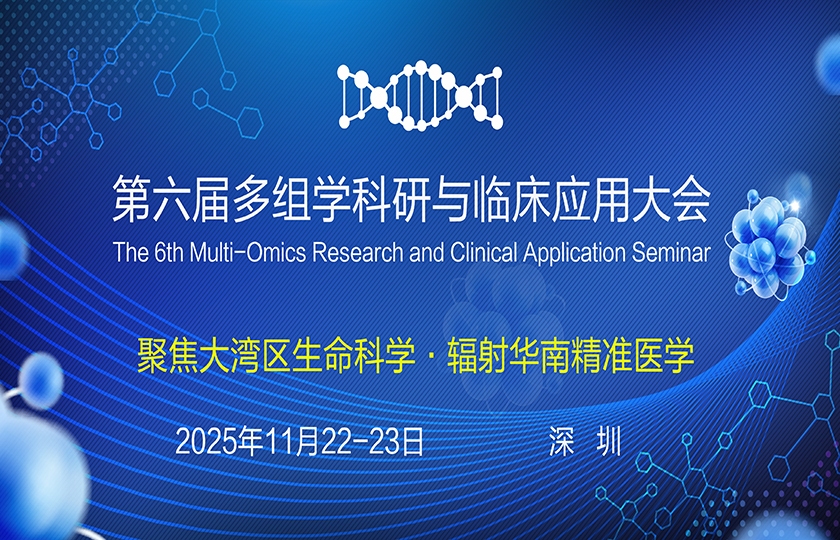 第六届多组学科研与临床应用大会
The 6th Multi-Omics Research and Clinical Application Seminar

聚焦大湾区生命科学 · 辐射华南精准医学

2025年11月22-23日 深 圳